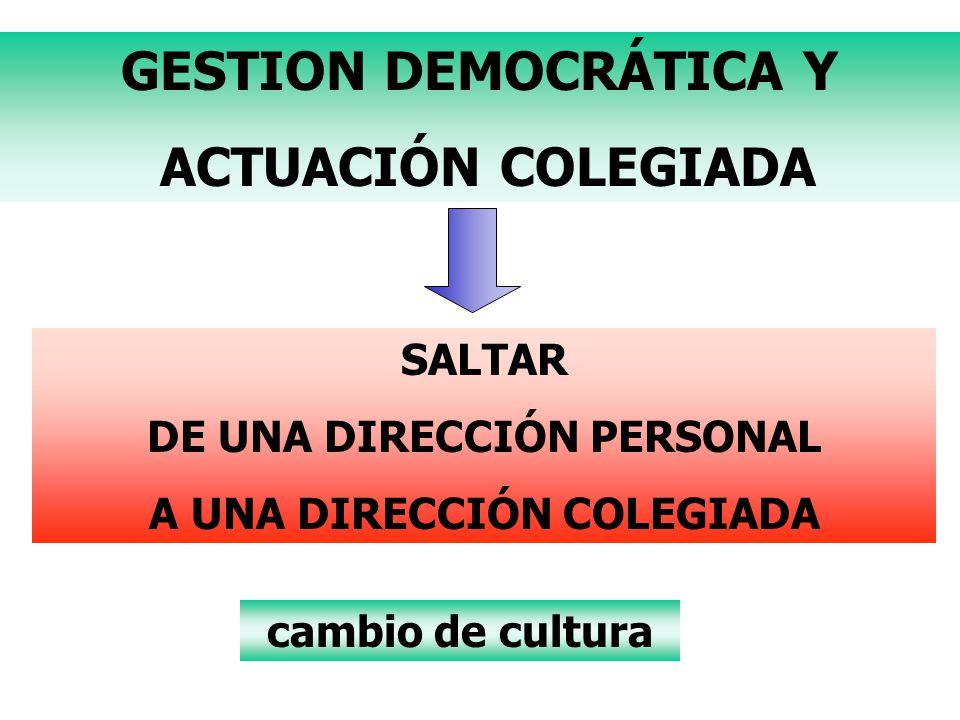 GESTION DEMOCRÁTICA Y ACTUACIÓN COLEGIADA

SALTAR
DE UNA DIRECCIÓN PERSONAL
A UNA DIRECCIÓN COLEGIADA

cambio de cultura